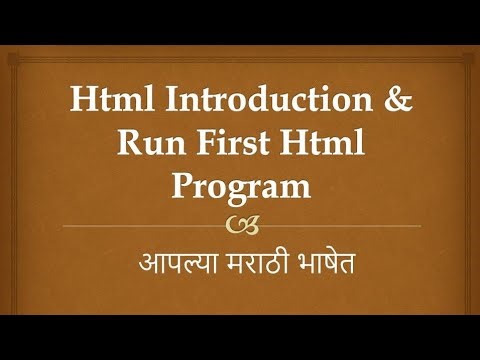 Html Introduction & Run First Html Program

आपल्या मराठी भाषेत